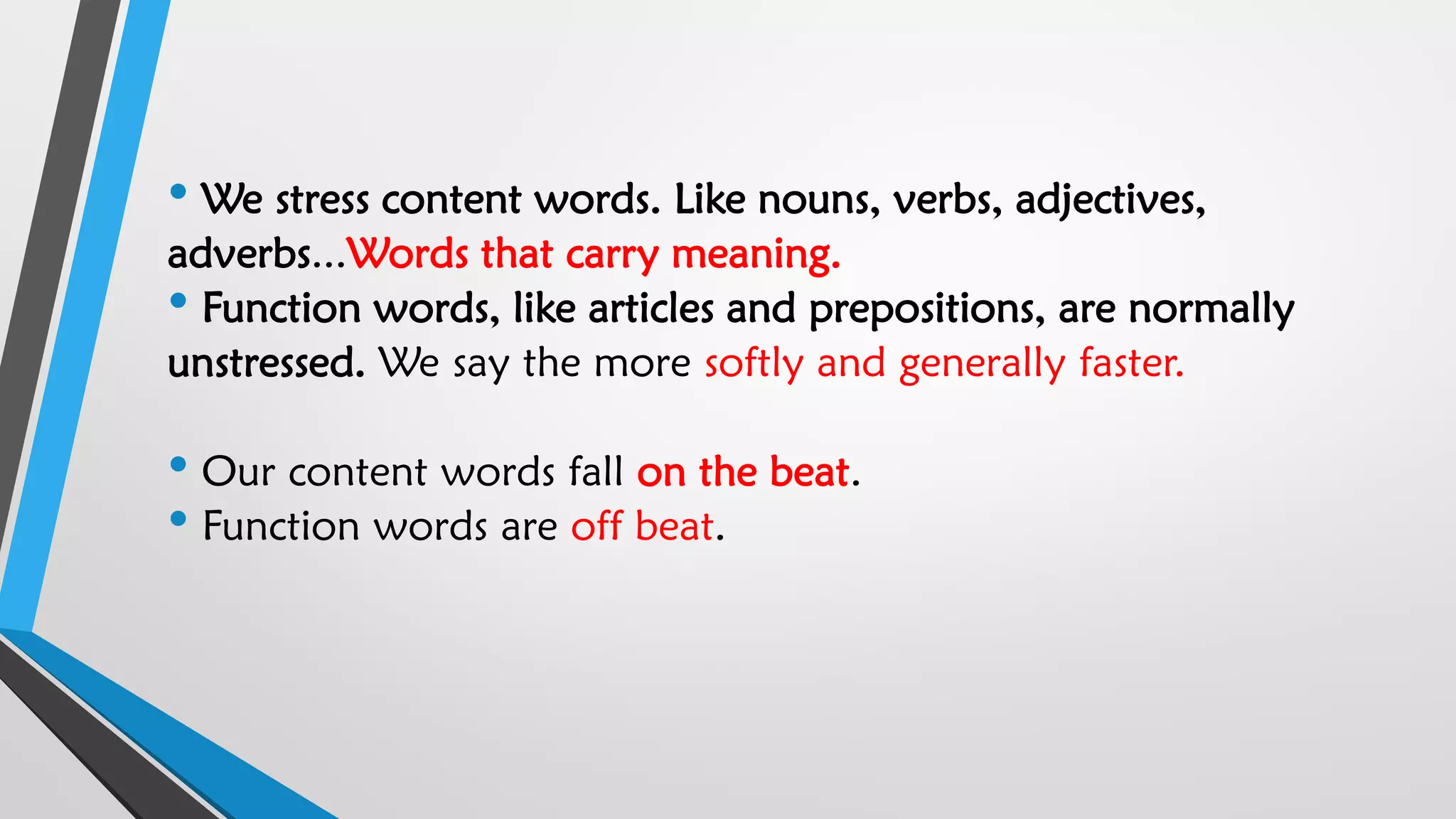 • We stress content words. Like nouns, verbs, adjectives, adverbs…Words that carry meaning.
• Function words, like articles and prepositions, are normally unstressed. We say the more softly and generally faster.

• Our content words fall on the beat.
• Function words are off beat.